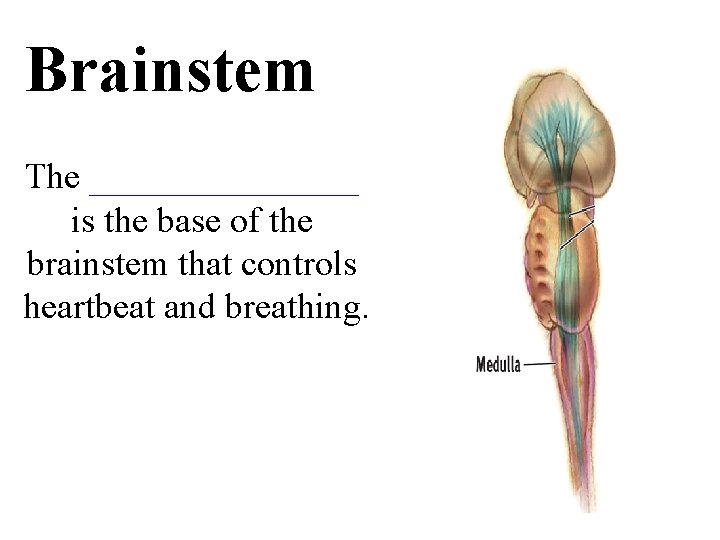 Brainstem

The ________________ is the base of the brainstem that controls heartbeat and breathing.

Medulla